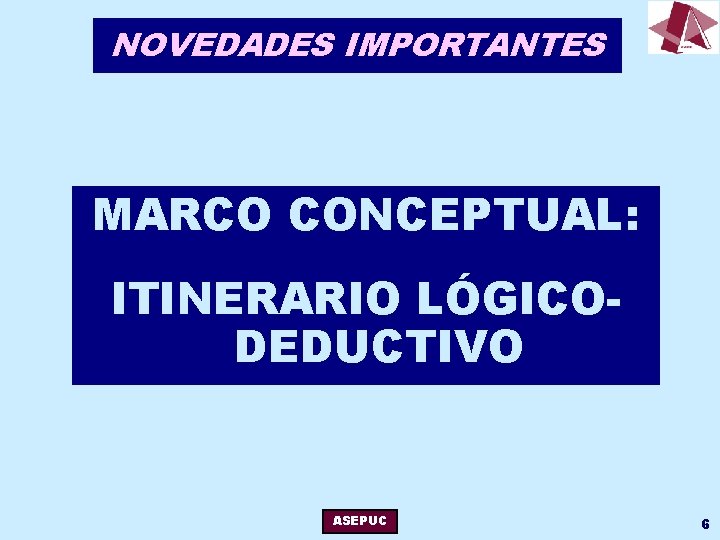 NOVEDADES IMPORTANTES

MARCO CONCEPTUAL:

ITINERARIO LÓGICO-DEDUCTIVO

ASEPUC

6